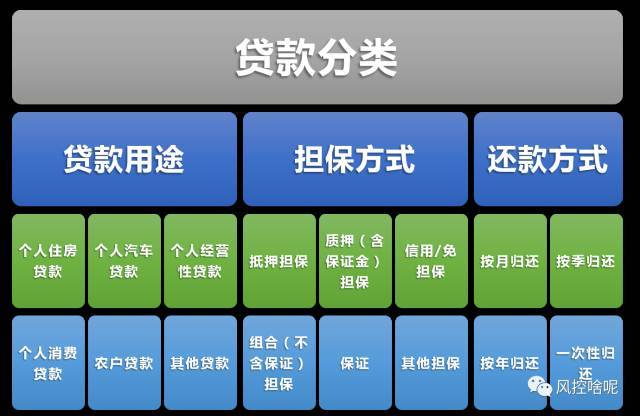 贷款分类

贷款用途

担保方式

还款方式

个人住房贷款

个人汽车贷款

个人经营性贷款

抵押担保

质押（含保证金）担保

信用/免担保

按月归还

按季归还

个人消费贷款

农户贷款

其他贷款

组合（不含保证）担保

保证

其他担保

按年归还

一次性归还

风控啥呢